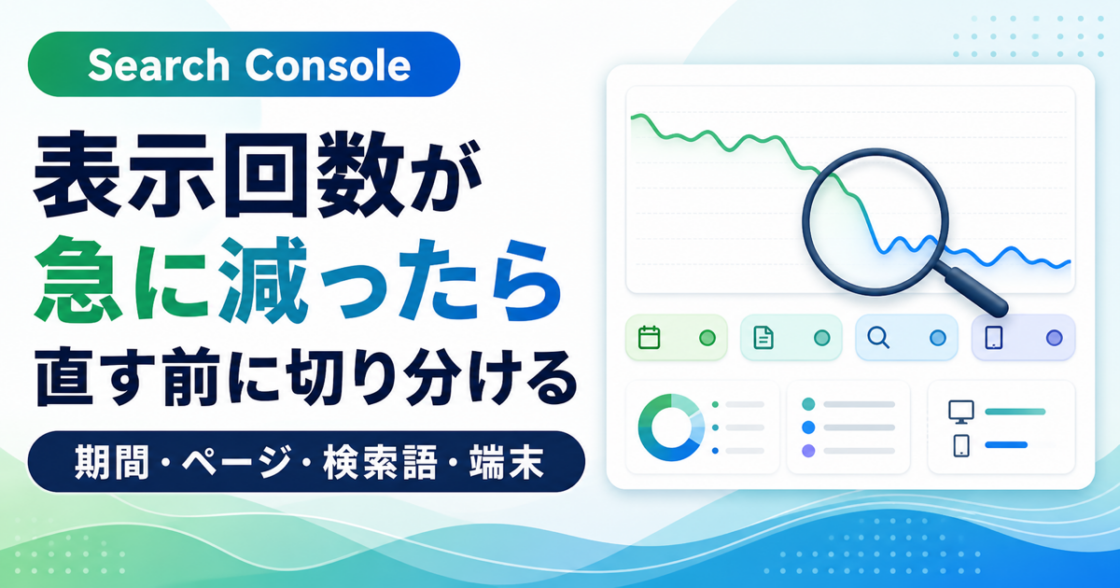 Search Console

表示回数が
急に減ったら
直す前に切り分ける

期間・ページ・検索語・端末